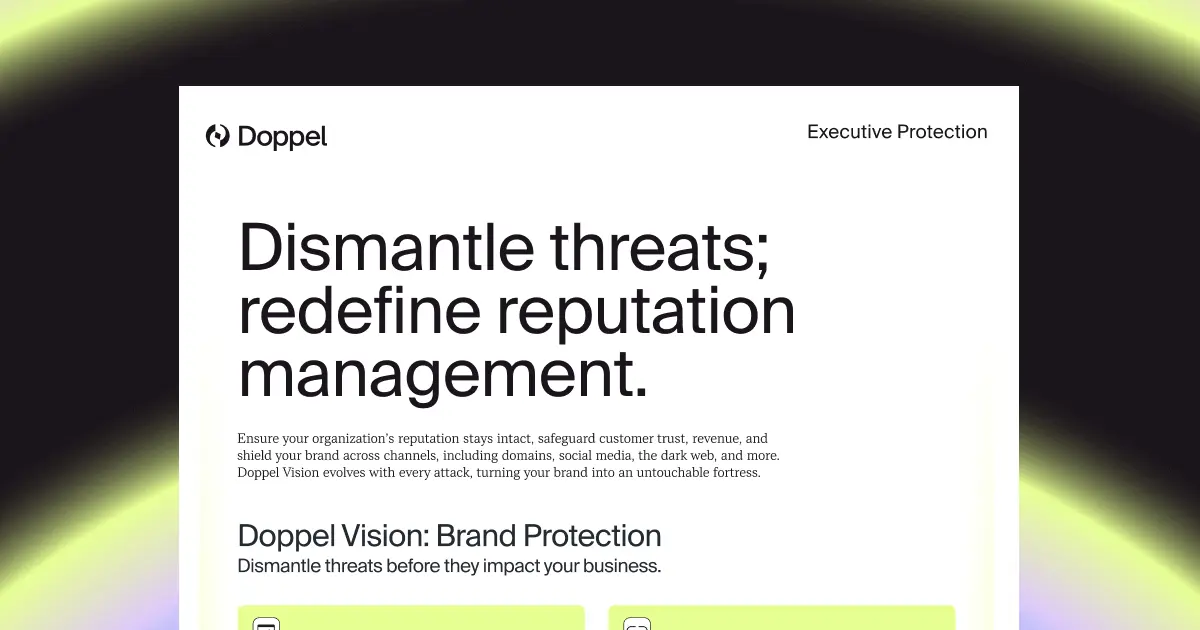 Doppel

Executive Protection

Dismantle threats; redefine reputation management.

Ensure your organization's reputation stays intact, safeguard customer trust, revenue, and shield your brand across channels, including domains, social media, the dark web, and more. Doppel Vision evolves with every attack, turning your brand into an untouchable fortress.

Doppel Vision: Brand Protection

Dismantle threats before they impact your business.